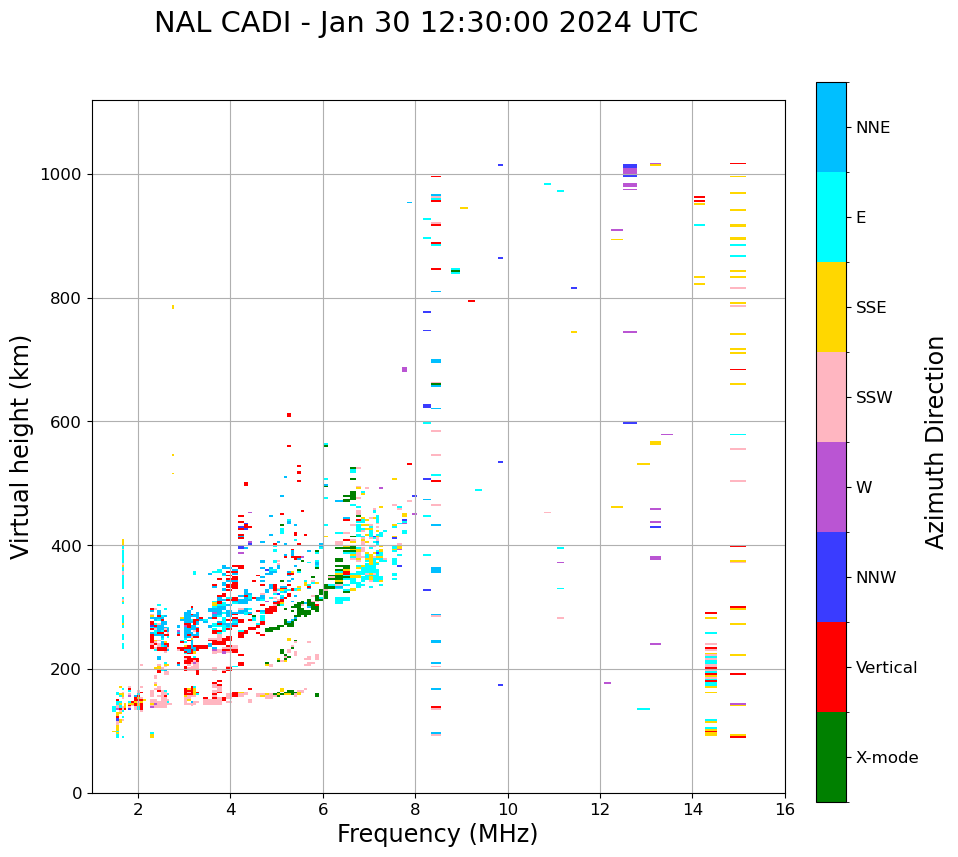 NAL CADI - Jan 30 12:30:00 2024 UTC

Virtual height (km)

1000
800
600
400
200
0

2
4
6
8
10
12
14
16

Frequency (MHz)

NNE
E
SSE
SSW
W
NNW
Vertical
X-mode

Azimuth Direction